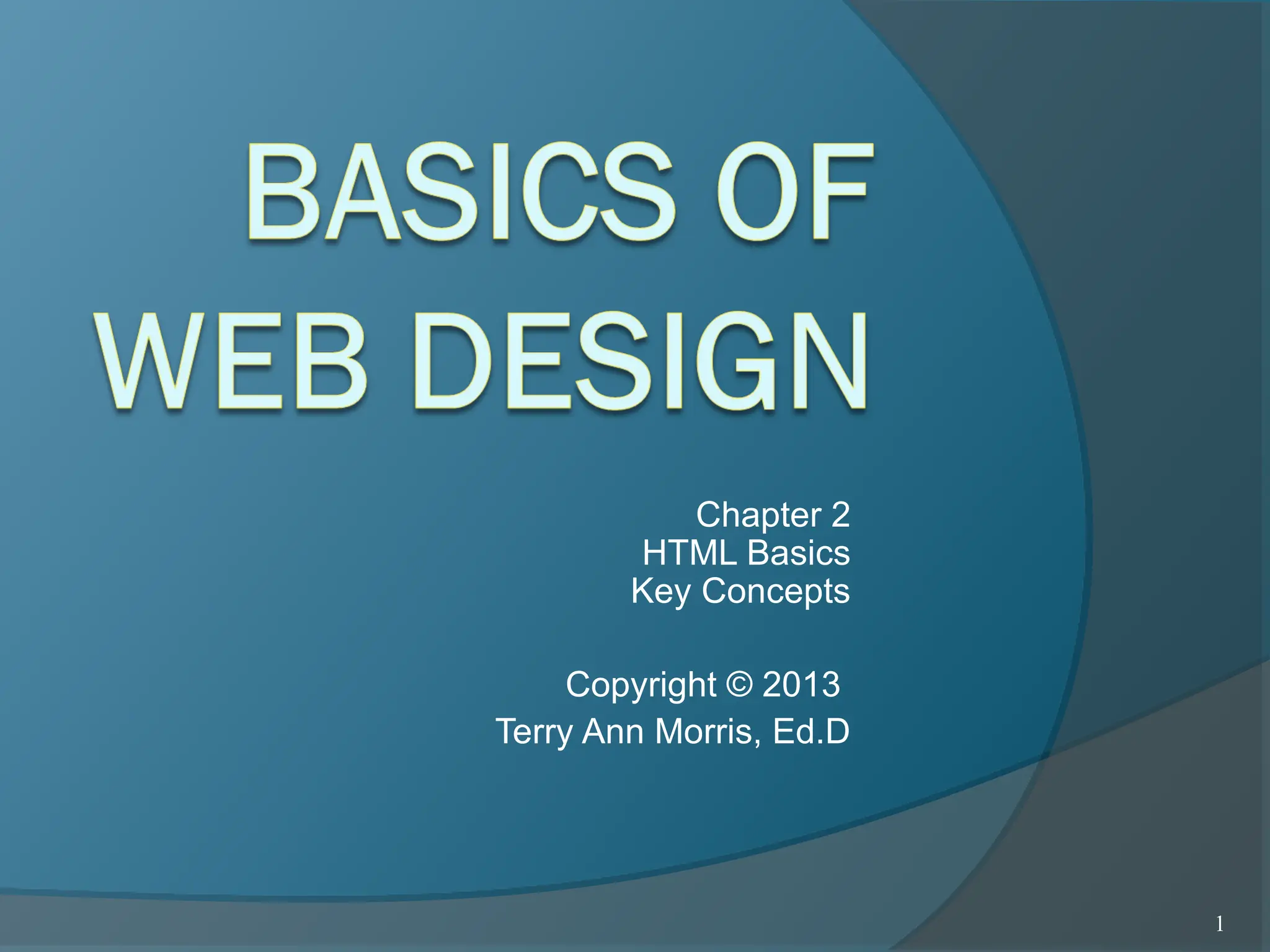 BASICS OF WEB DESIGN

Chapter 2
HTML Basics
Key Concepts

Copyright © 2013
Terry Ann Morris, Ed.D

1